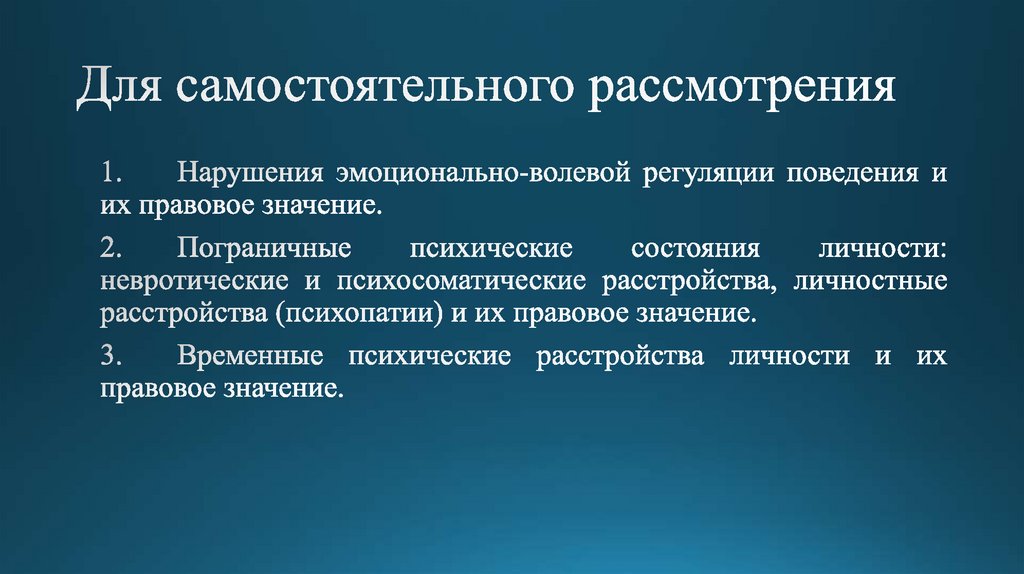 Для самостоятельного рассмотрения

1. Нарушения эмоционально-волевой регуляции поведения и их правовое значение.

2. Пограничные психические состояния личности: невротические и психосоматические расстройства, личностные расстройства (психопатии) и их правовое значение.

3. Временные психические расстройства личности и их правовое значение.